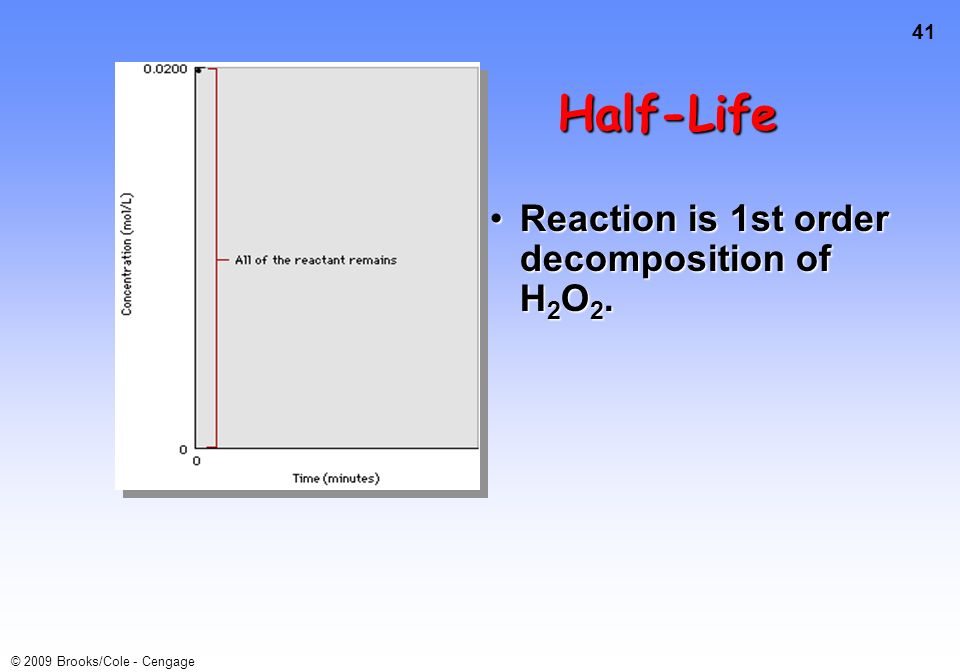 41

Half-Life

0.0200

Concentration (mol/L)

All of the reactant remains

0

0

Time (minutes)

• Reaction is 1st order decomposition of $H_2O_2$.

© 2009 Brooks/Cole - Cengage